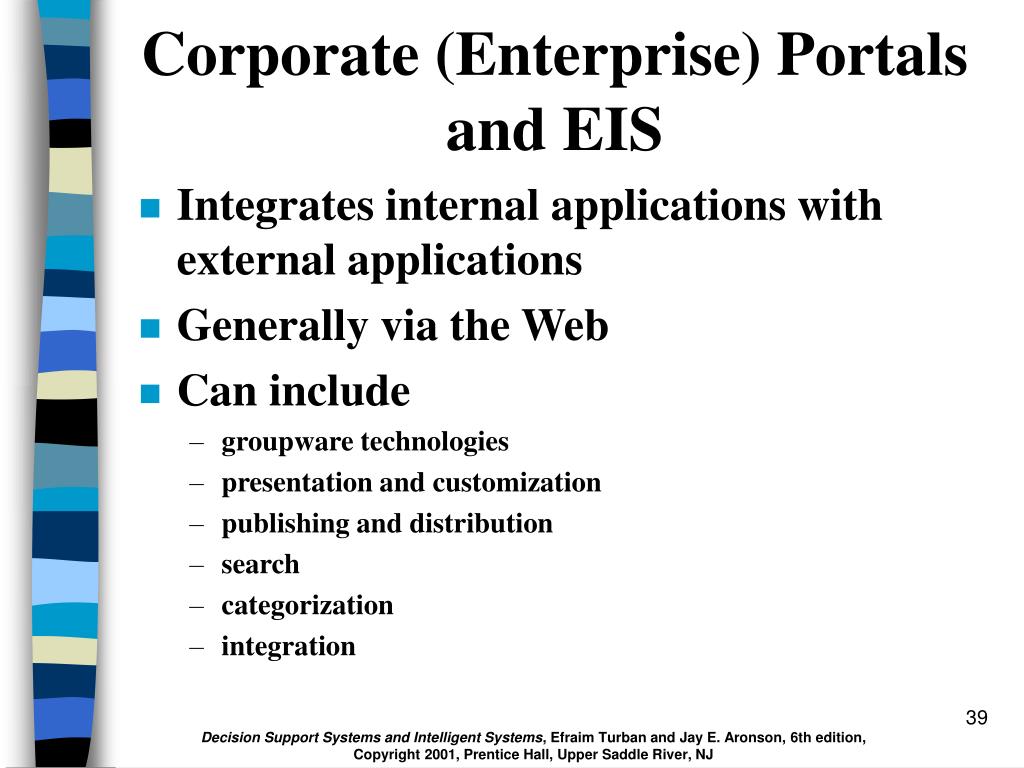 Corporate (Enterprise) Portals and EIS

- Integrates internal applications with external applications
- Generally via the Web
- Can include
  – groupware technologies
  – presentation and customization
  – publishing and distribution
  – search
  – categorization
  – integration

39

Decision Support Systems and Intelligent Systems, Efraim Turban and Jay E. Aronson, 6th edition, Copyright 2001, Prentice Hall, Upper Saddle River, NJ